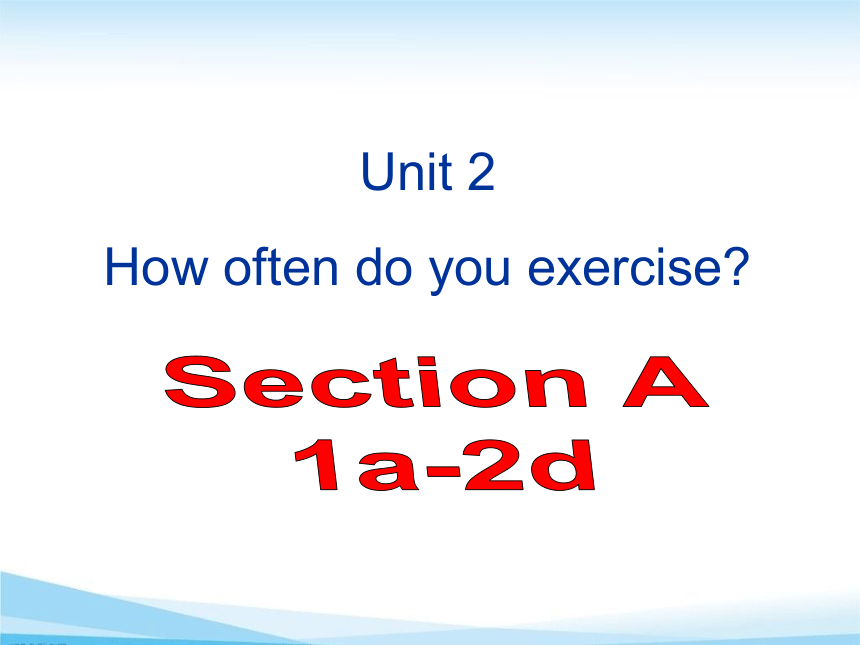 Unit 2

How often do you exercise?

Section A
1a-2d